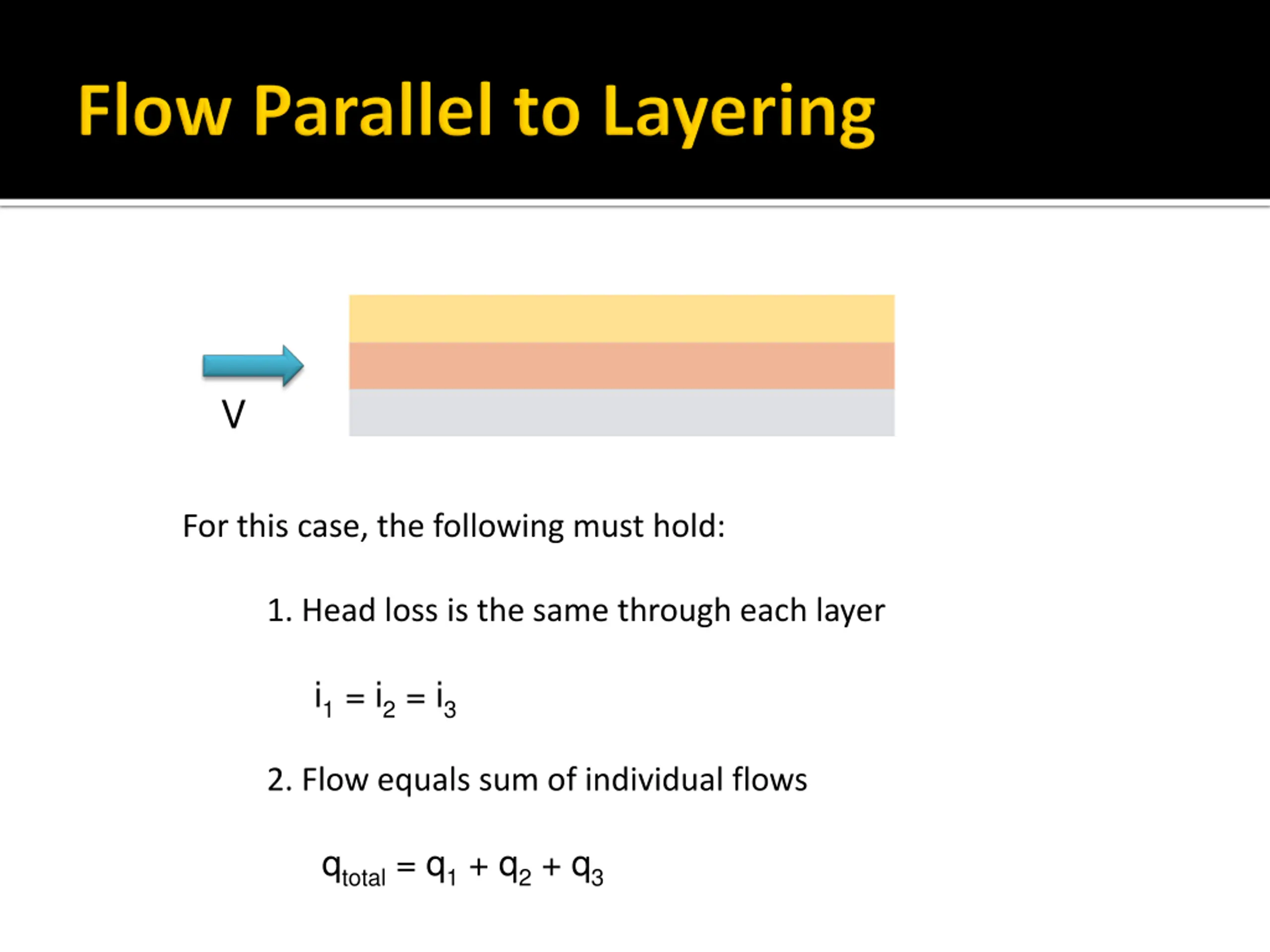 Flow Parallel to Layering

V

For this case, the following must hold:

1. Head loss is the same through each layer

$i_1 = i_2 = i_3$

2. Flow equals sum of individual flows

$q_{total} = q_1 + q_2 + q_3$